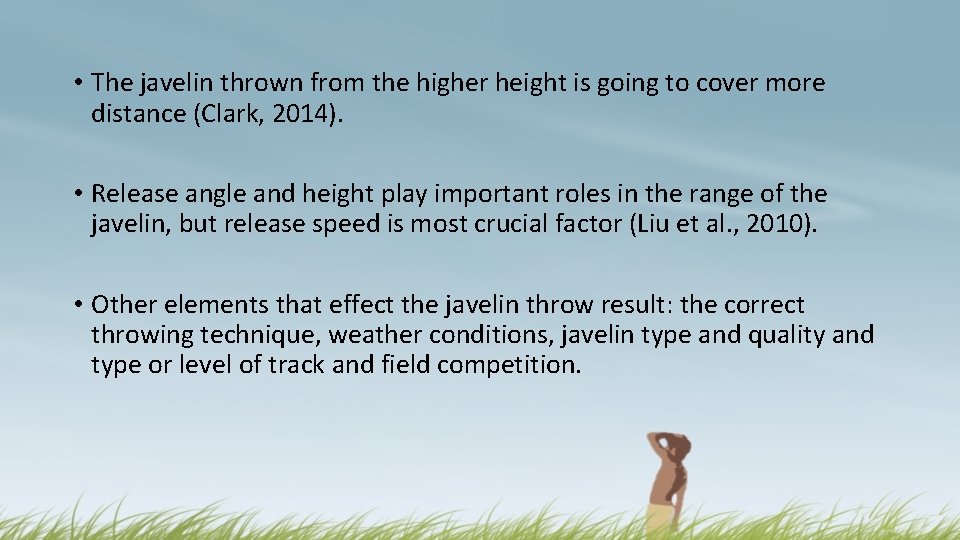 • The javelin thrown from the higher height is going to cover more distance (Clark, 2014).

• Release angle and height play important roles in the range of the javelin, but release speed is most crucial factor (Liu et al., 2010).

• Other elements that effect the javelin throw result: the correct throwing technique, weather conditions, javelin type and quality and type or level of track and field competition.